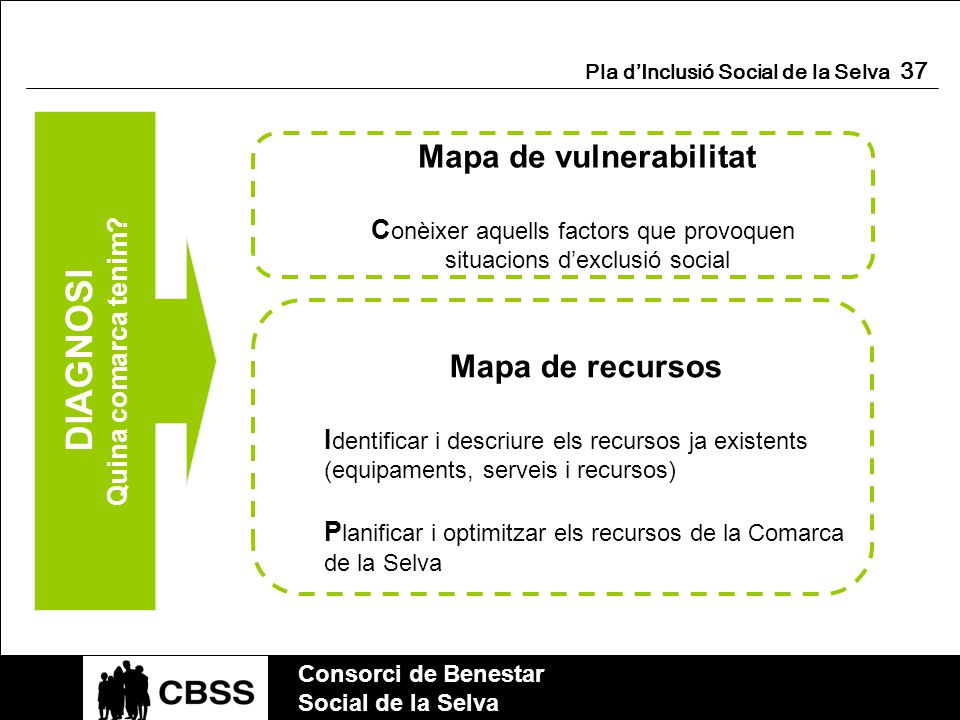 Pla d'Inclusió Social de la Selva 37

DIAGNOSI
Quina comarca tenim?

Mapa de vulnerabilitat

Conèixer aquells factors que provoquen situacions d'exclusió social

Mapa de recursos

Identificar i descriure els recursos ja existents (equipaments, serveis i recursos)

Planificar i optimitzar els recursos de la Comarca de la Selva

CBSS

Consorci de Benestar Social de la Selva